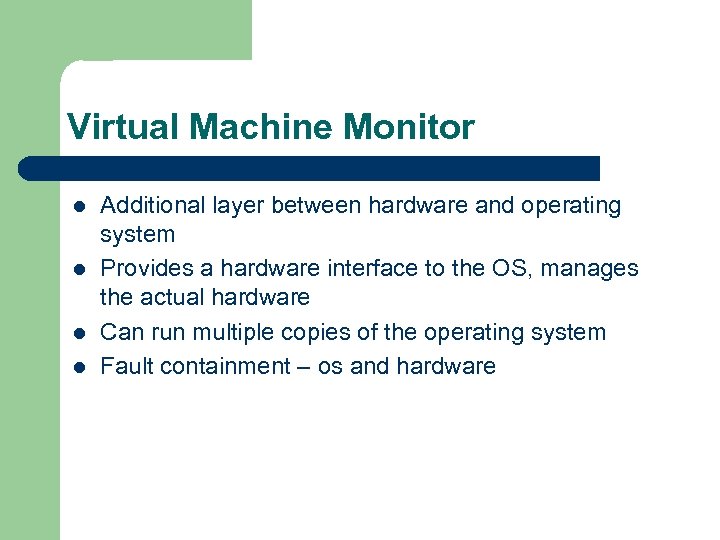 Virtual Machine Monitor

- Additional layer between hardware and operating system
- Provides a hardware interface to the OS, manages the actual hardware
- Can run multiple copies of the operating system
- Fault containment – os and hardware